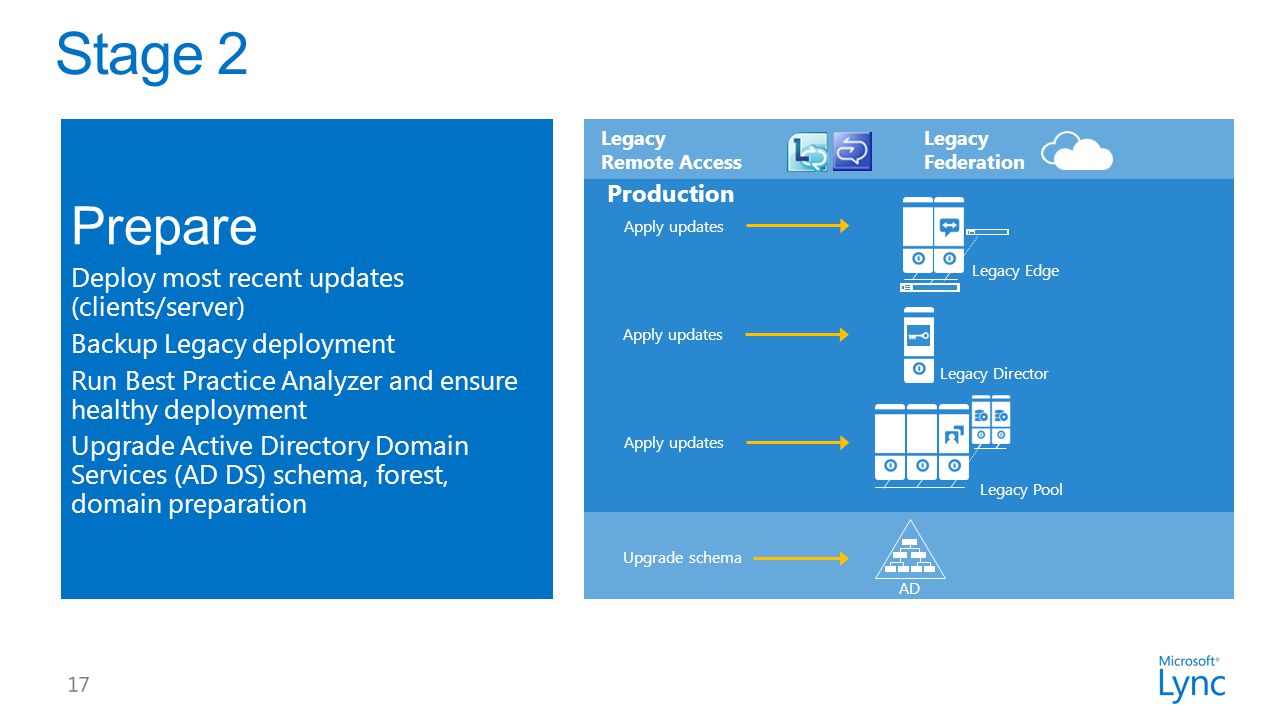 Stage 2

Prepare

Deploy most recent updates (clients/server)

Backup Legacy deployment

Run Best Practice Analyzer and ensure healthy deployment

Upgrade Active Directory Domain Services (AD DS) schema, forest, domain preparation

Legacy Remote Access

Legacy Federation

Production

Apply updates

Legacy Edge

Apply updates

Legacy Director

Apply updates

Legacy Pool

Upgrade schema

AD

17

Microsoft® Lync